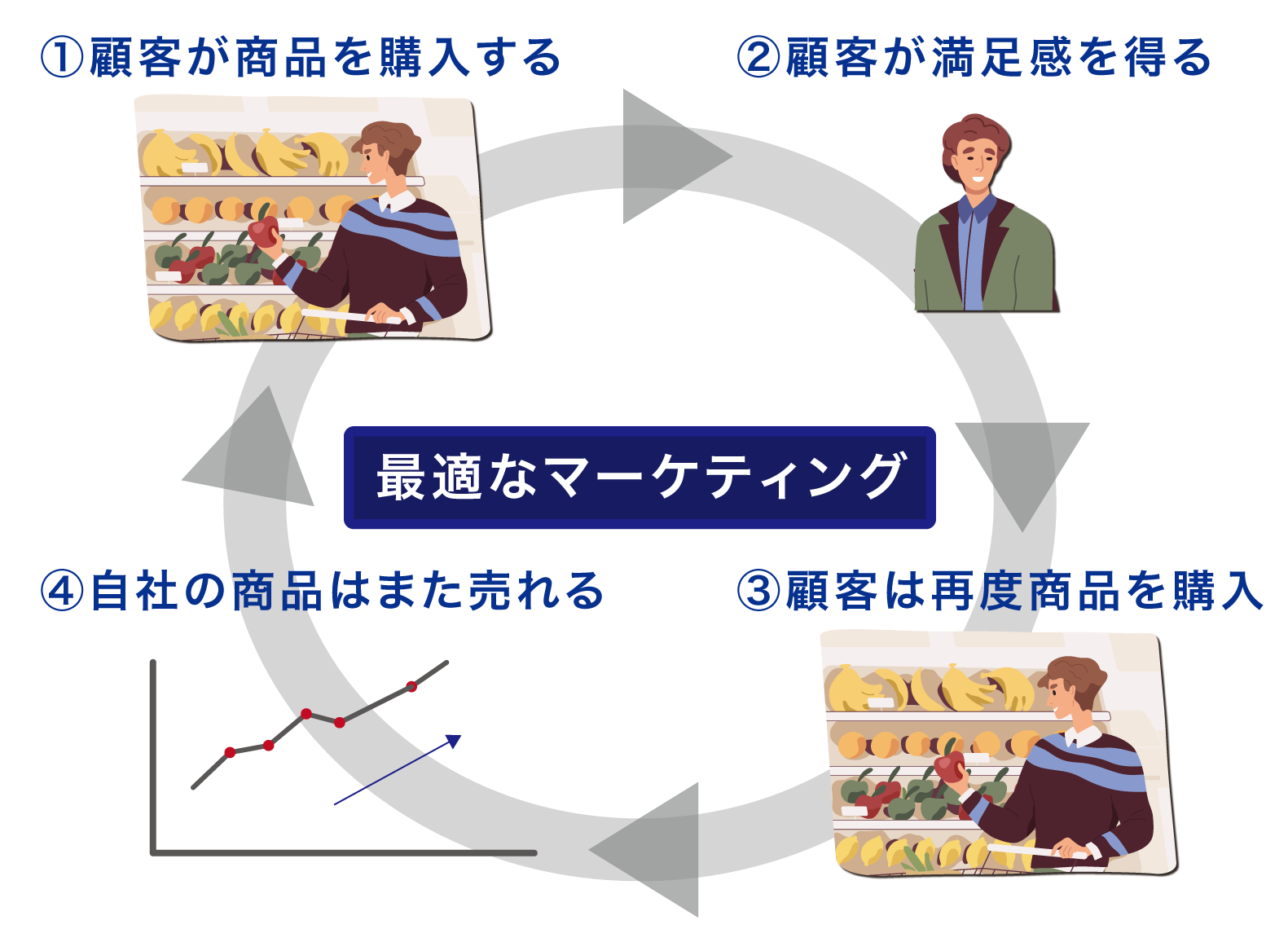 ①顧客が商品を購入する

②顧客が満足感を得る

最適なマーケティング

④自社の商品はまた売れる

③顧客は再度商品を購入